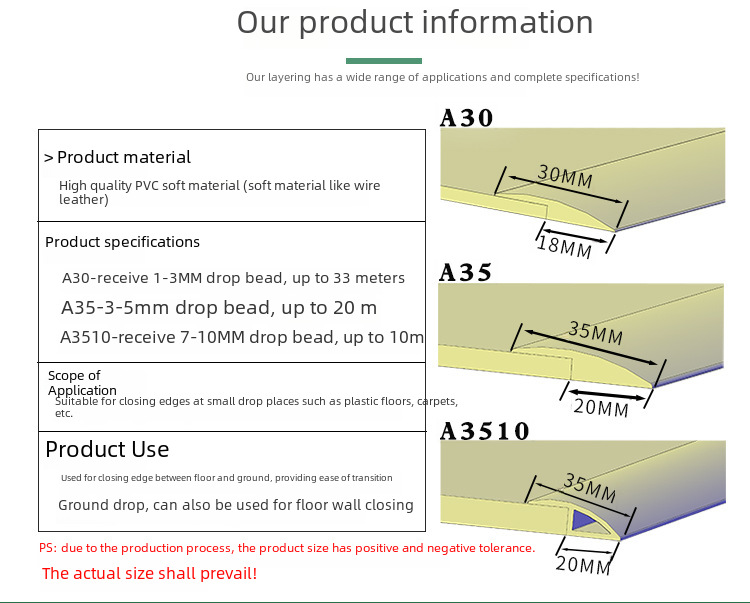 Our product information

Our layering has a wide range of applications and complete specifications!

> Product material

High quality PVC soft material (soft material like wire leather)

Product specifications

A30-receive 1-3MM drop bead, up to 33 meters

A35-3-5mm drop bead, up to 20 m

A3510-receive 7-10MM drop bead, up to 10m

Scope of Application

Suitable for closing edges at small drop places such as plastic floors, carpets, etc.

Product Use

Used for closing edge between floor and ground, providing ease of transition

Ground drop, can also be used for floor wall closing

PS: due to the production process, the product size has positive and negative tolerance.

The actual size shall prevail!

A30

30MM

18MM

A35

35MM

20MM

A3510

35MM

20MM